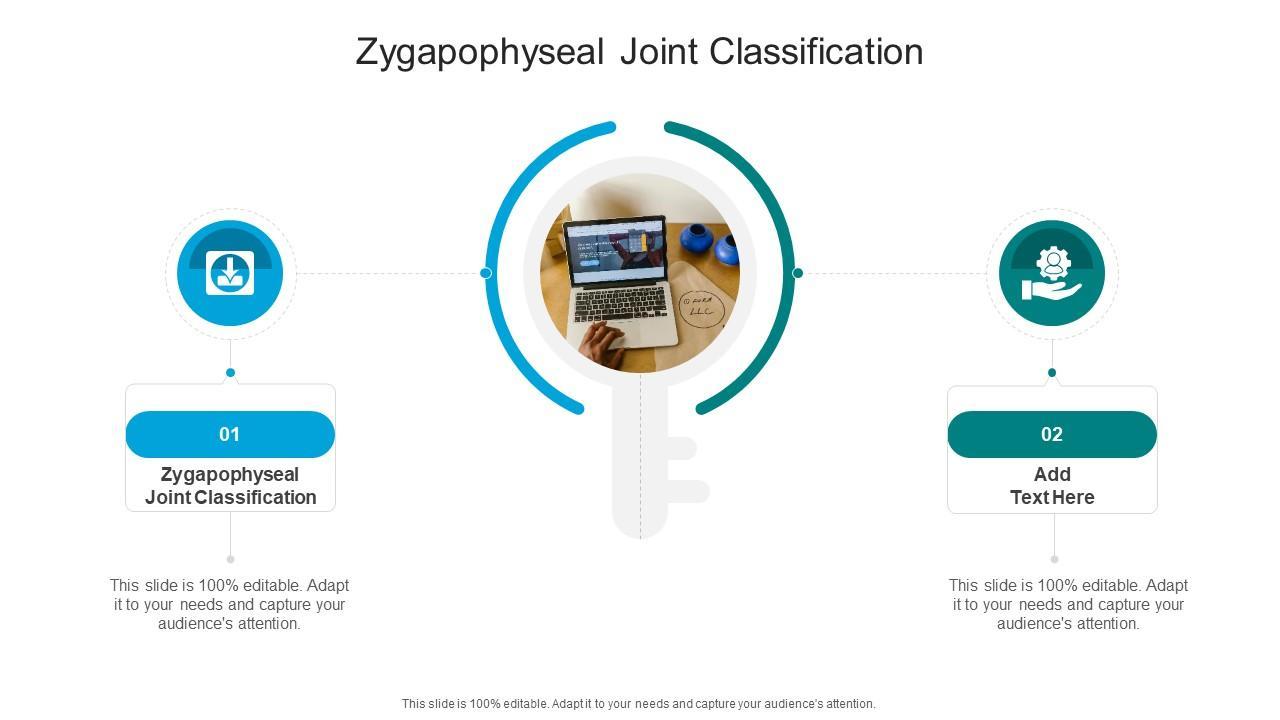 Zygapophyseal Joint Classification

01

Zygapophyseal Joint Classification

This slide is 100% editable. Adapt it to your needs and capture your audience's attention.

02

Add Text Here

This slide is 100% editable. Adapt it to your needs and capture your audience's attention.

This slide is 100% editable. Adapt it to your needs and capture your audience's attention.